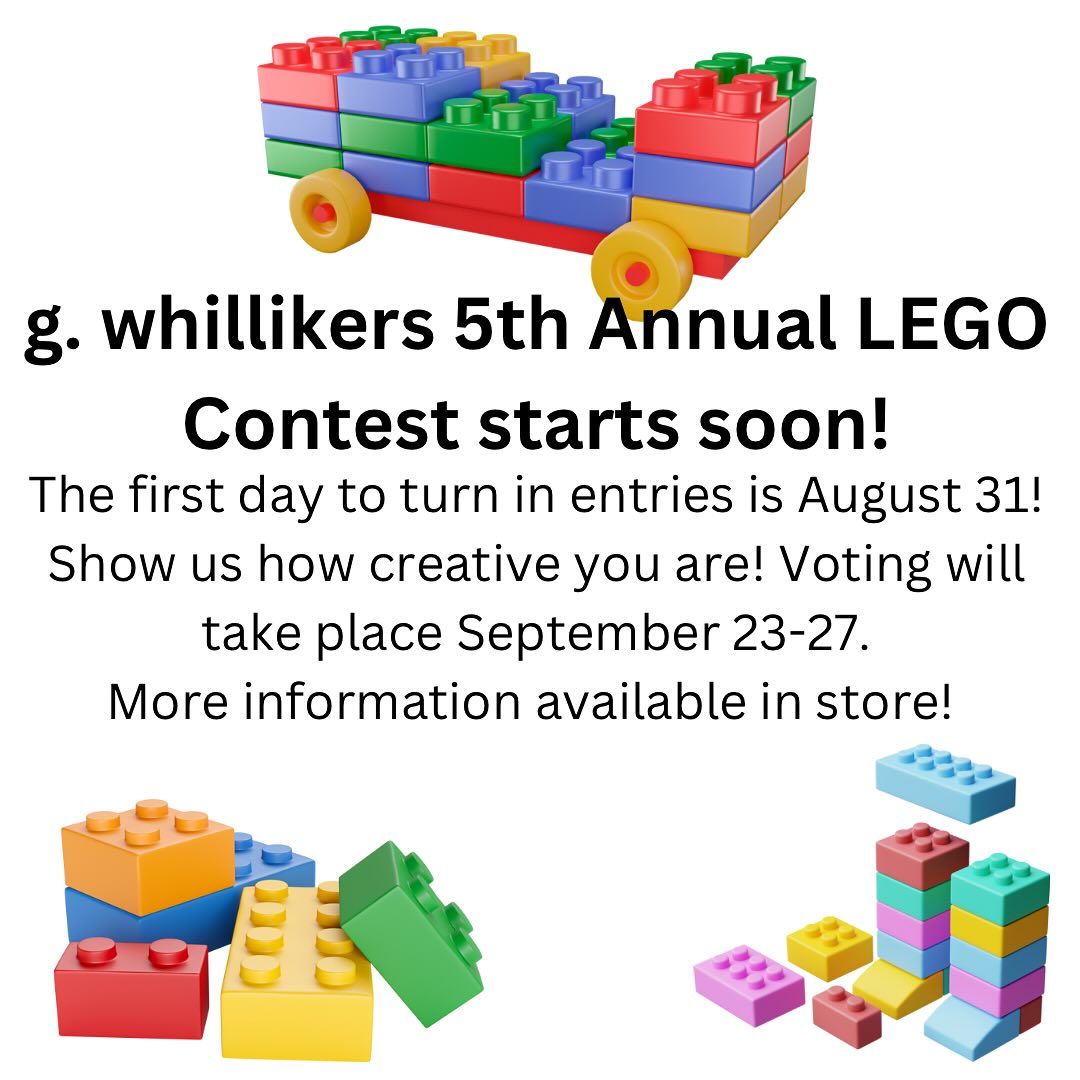 g. whillikers 5th Annual LEGO Contest starts soon!

The first day to turn in entries is August 31! Show us how creative you are! Voting will take place September 23-27.
More information available in store!